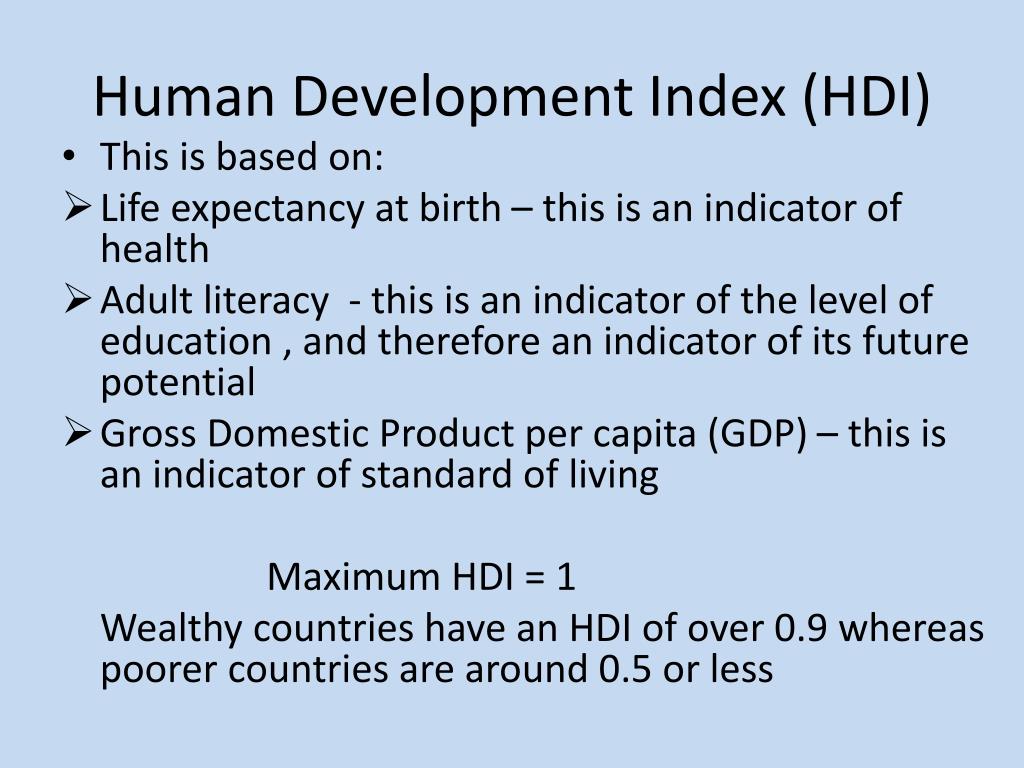 Human Development Index (HDI)

• This is based on:

➢ Life expectancy at birth – this is an indicator of health

➢ Adult literacy - this is an indicator of the level of education , and therefore an indicator of its future potential

➢ Gross Domestic Product per capita (GDP) – this is an indicator of standard of living

Maximum HDI = 1

Wealthy countries have an HDI of over 0.9 whereas poorer countries are around 0.5 or less